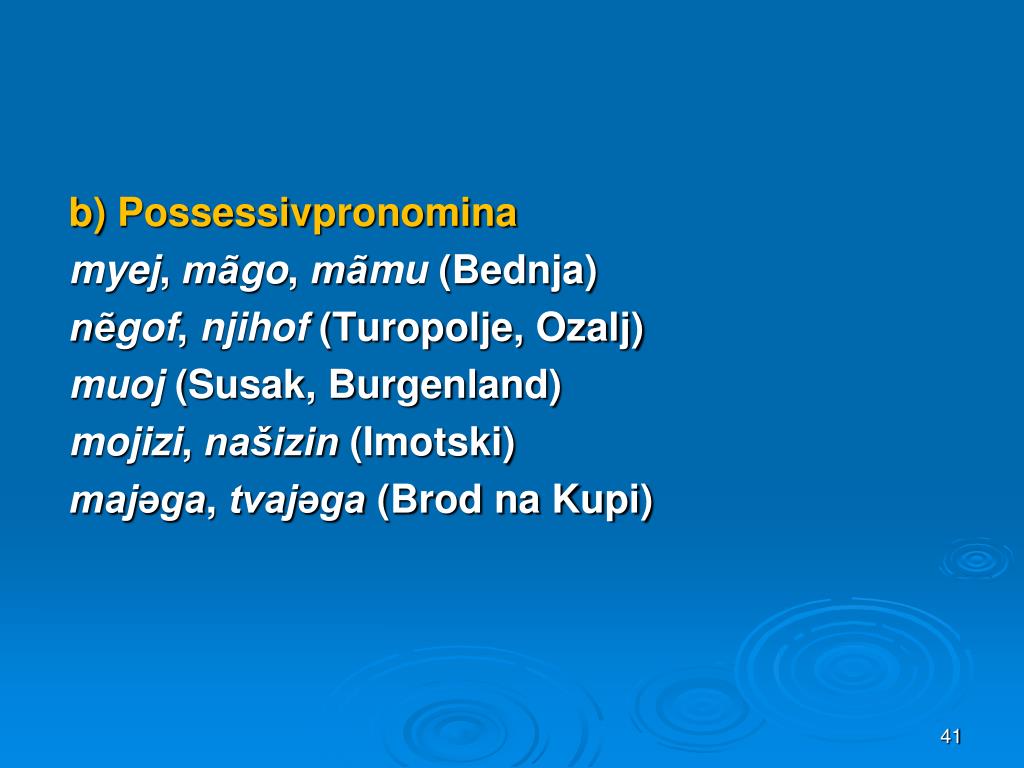 b) Possessivpronomina

myej, mãgo, mãmu (Bednja)

nẽgof, njihof (Turopolje, Ozalj)

muoj (Susak, Burgenland)

mojizi, našizin (Imotski)

majəga, tvajəga (Brod na Kupi)

41